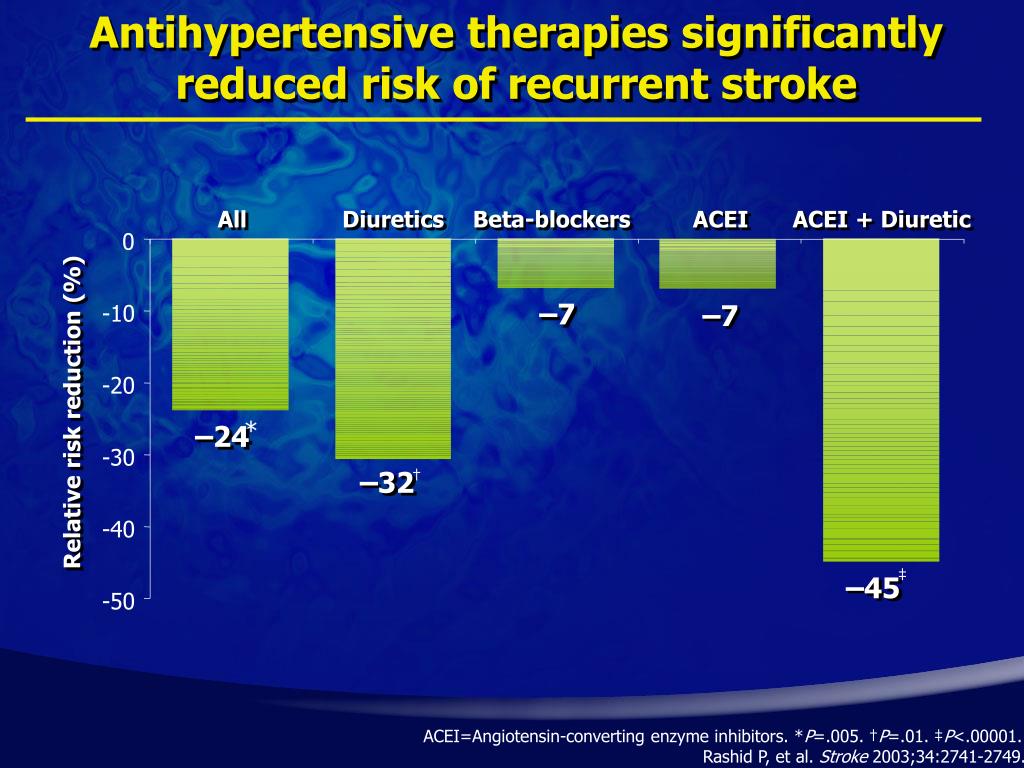 Antihypertensive therapies significantly reduced risk of recurrent stroke

All
Diuretics
Beta-blockers
ACEI
ACEI + Diuretic

Relative risk reduction (%)

0
-10
-20
-30
-40
-50

–24*
–32†
–7
–7
–45‡

ACEI=Angiotensin-converting enzyme inhibitors. *P=.005. †P=.01. ‡P<.00001.
Rashid P, et al. Stroke 2003;34:2741-2749.